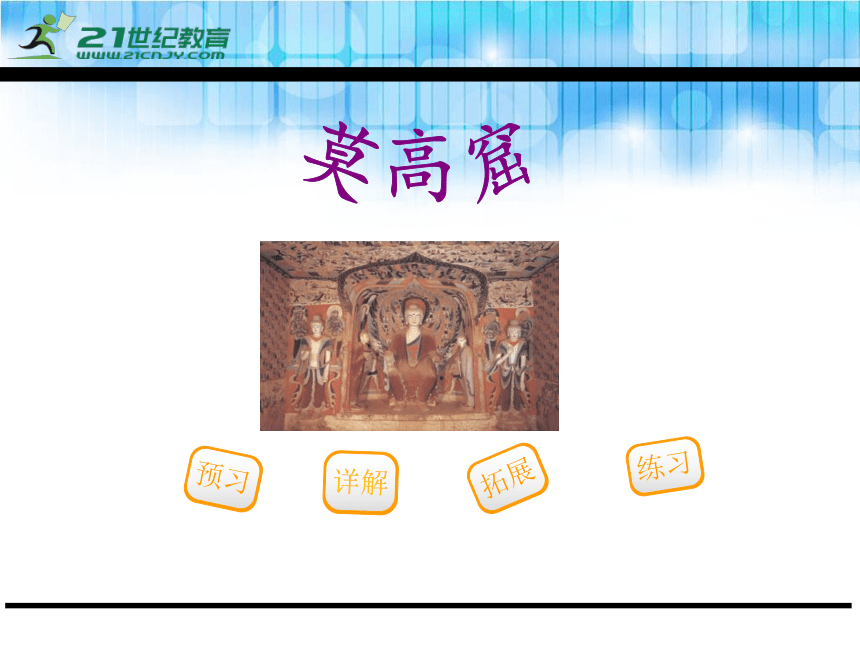 21世纪教育
WWW.21CNJY.COM

莫高窟

预习

详解

拓展

练习